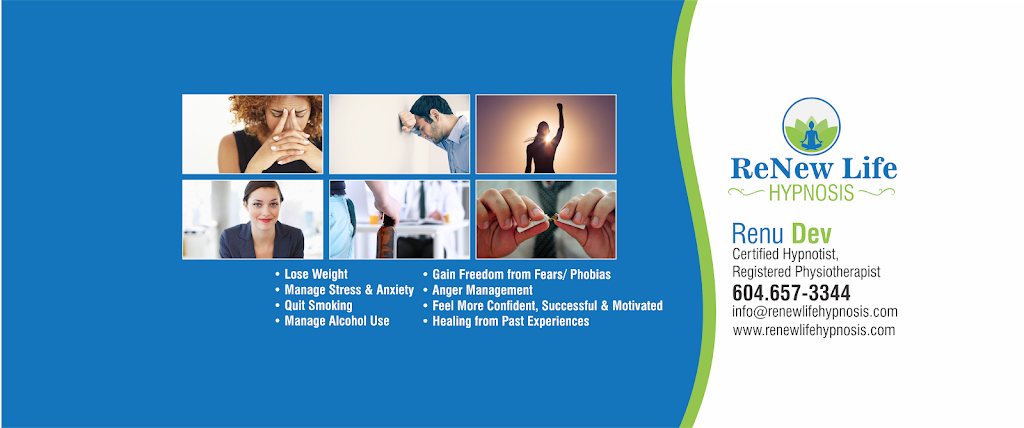 • Lose Weight
• Manage Stress & Anxiety
• Quit Smoking
• Manage Alcohol Use

• Gain Freedom from Fears/ Phobias
• Anger Management
• Feel More Confident, Successful & Motivated
• Healing from Past Experiences

ReNew Life
HYPNOSIS

Renu Dev
Certified Hypnotist,
Registered Physiotherapist
604.657-3344
info@renewlifehypnosis.com
www.renewlifehypnosis.com